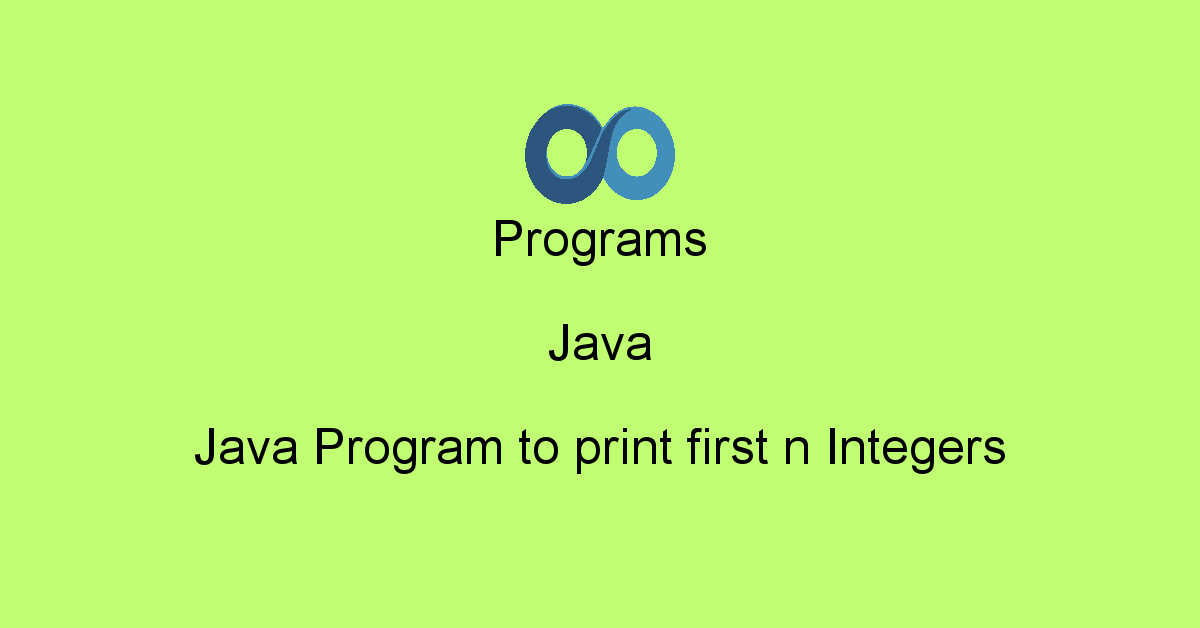 Programs

Java

Java Program to print first n Integers